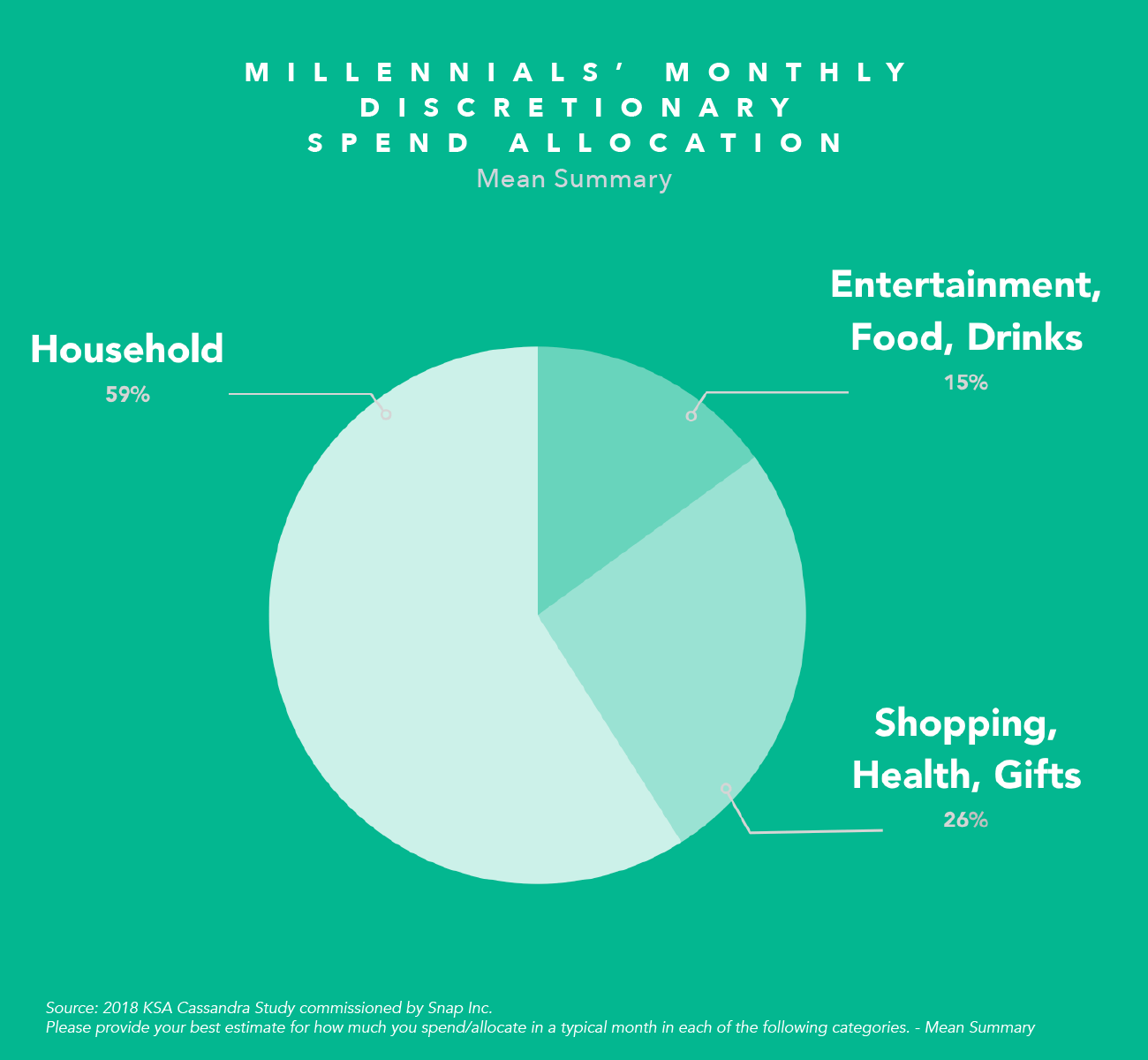 MILLENNIALS' MONTHLY DISCRETIONARY SPEND ALLOCATION
Mean Summary

Household
59%

Entertainment, Food, Drinks
15%

Shopping, Health, Gifts
26%

Source: 2018 KSA Cassandra Study commissioned by Snap Inc.
Please provide your best estimate for how much you spend/allocate in a typical month in each of the following categories. - Mean Summary